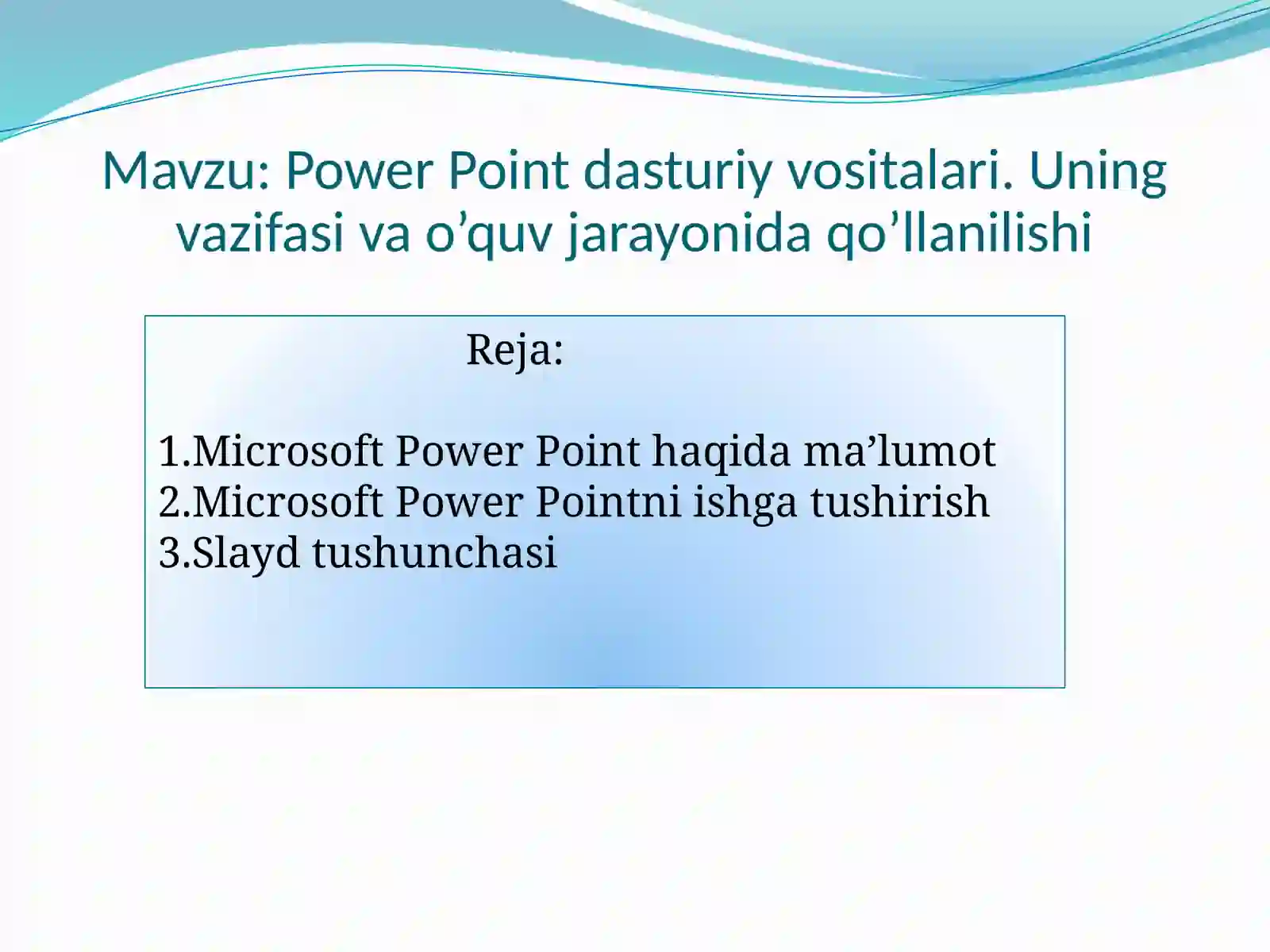 Mavzu: Power Point dasturiy vositalari. Uning vazifasi va o’quv jarayonida qo’llanilishi

Reja:

1.Microsoft Power Point haqida ma’lumot
2.Microsoft Power Pointni ishga tushirish
3.Slayd tushunchasi